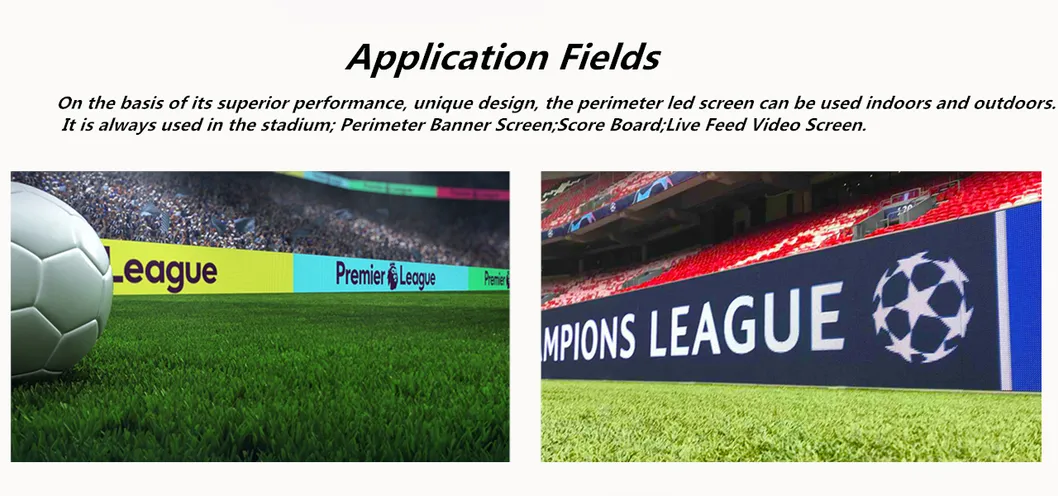 Application Fields

On the basis of its superior performance, unique design, the perimeter led screen can be used indoors and outdoors. It is always used in the stadium; Perimeter Banner Screen;Score Board;Live Feed Video Screen.

League

Premier League

Premier

MPIONS LEAGUE